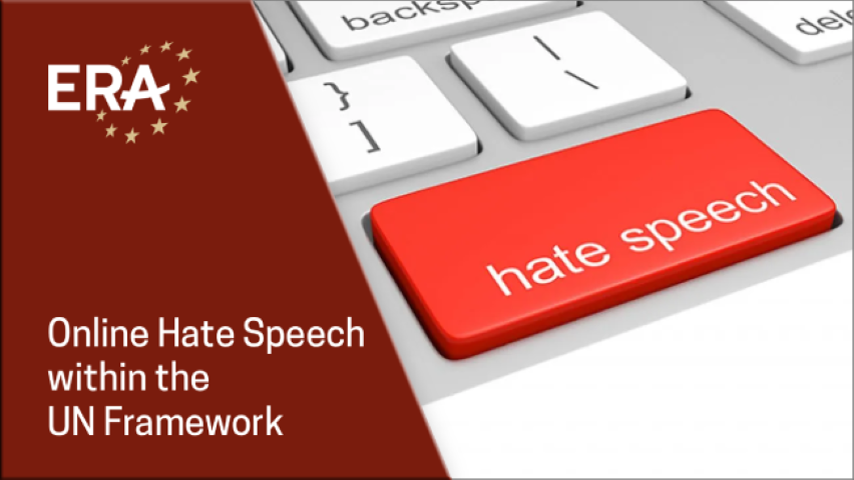 ERA

Online Hate Speech within the UN Framework

backsp

dele

}
]

|
\

hate speech